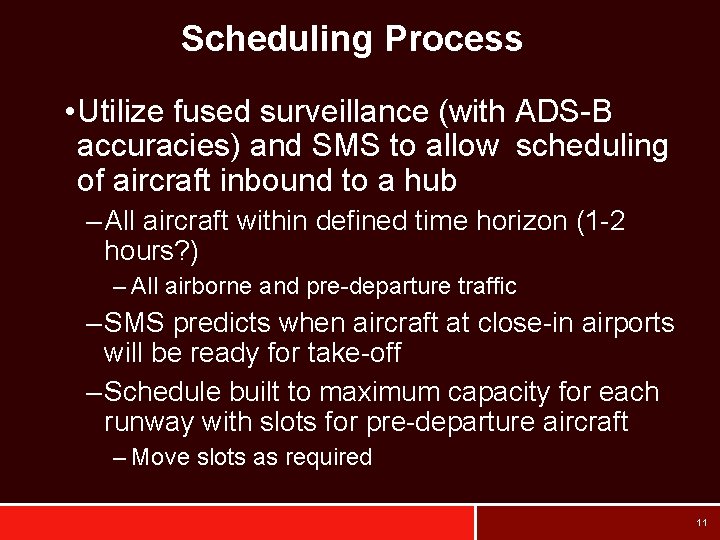 Scheduling Process

•Utilize fused surveillance (with ADS-B accuracies) and SMS to allow scheduling of aircraft inbound to a hub

–All aircraft within defined time horizon (1-2 hours?)

– All airborne and pre-departure traffic

–SMS predicts when aircraft at close-in airports will be ready for take-off

–Schedule built to maximum capacity for each runway with slots for pre-departure aircraft

– Move slots as required

11